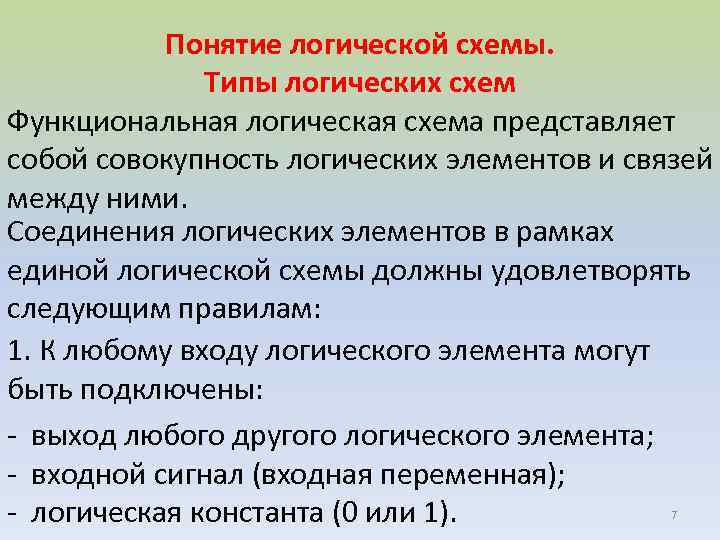 Понятие логической схемы.
Типы логических схем

Функциональная логическая схема представляет собой совокупность логических элементов и связей между ними.

Соединения логических элементов в рамках единой логической схемы должны удовлетворять следующим правилам:

1. К любому входу логического элемента могут быть подключены:

- выход любого другого логического элемента;
- входной сигнал (входная переменная);
- логическая константа (0 или 1).

7